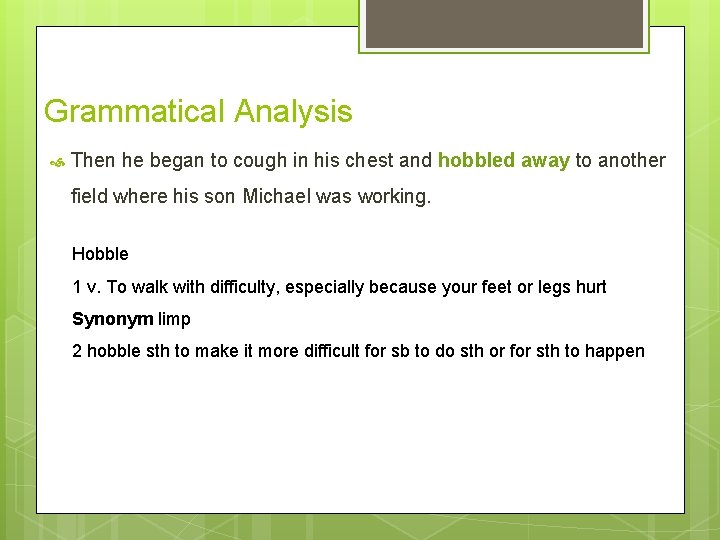 Grammatical Analysis

Then he began to cough in his chest and hobbled away to another field where his son Michael was working.

Hobble

1 v. To walk with difficulty, especially because your feet or legs hurt

Synonym limp

2 hobble sth to make it more difficult for sb to do sth or for sth to happen